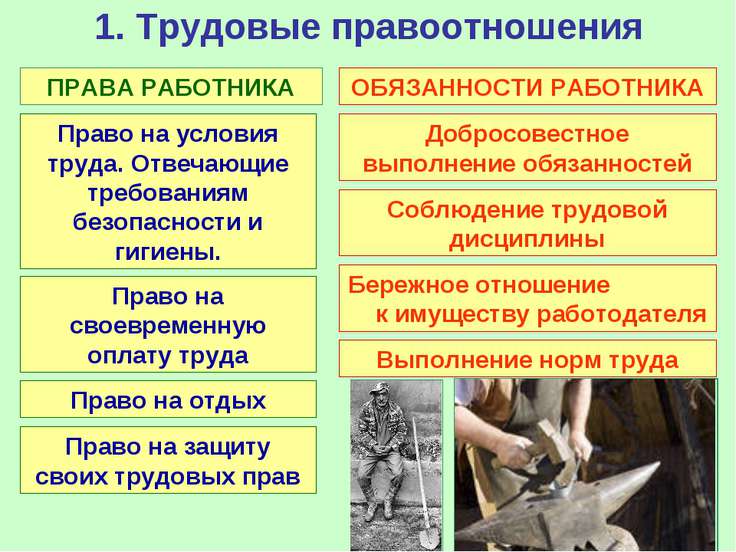 1. Трудовые правоотношения

ПРАВА РАБОТНИКА

Право на условия труда. Отвечающие требованиям безопасности и гигиены.

Право на своевременную оплату труда

Право на отдых

Право на защиту своих трудовых прав

ОБЯЗАННОСТИ РАБОТНИКА

Добросовестное выполнение обязанностей

Соблюдение трудовой дисциплины

Бережное отношение к имуществу работодателя

Выполнение норм труда